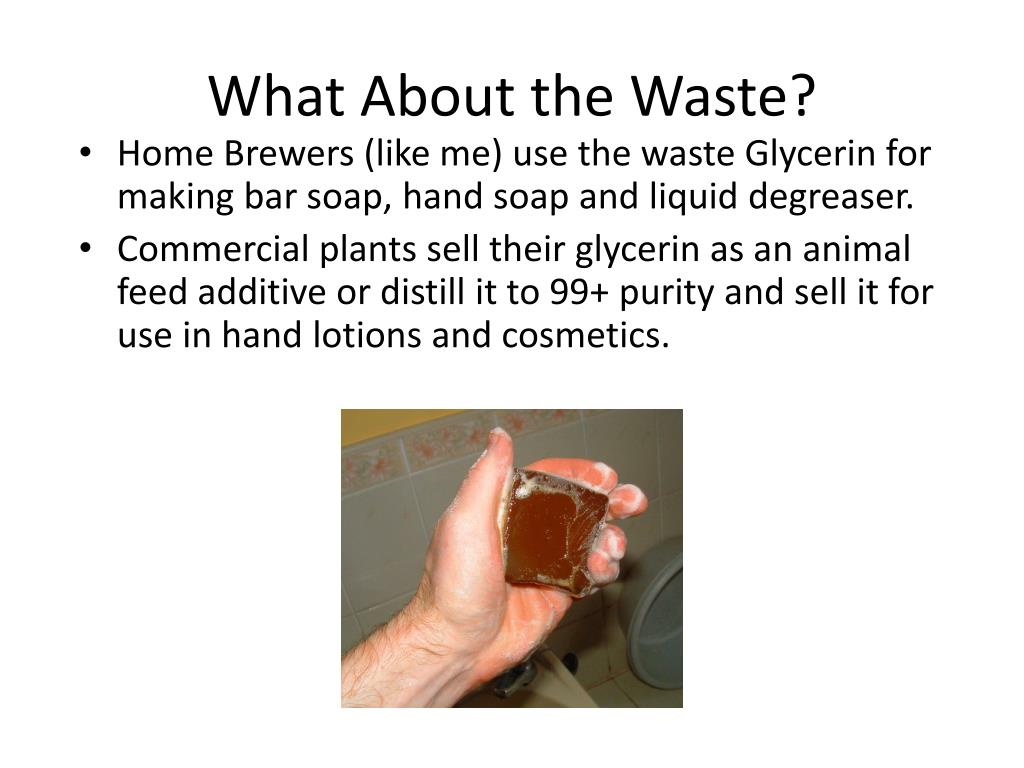 What About the Waste?

• Home Brewers (like me) use the waste Glycerin for making bar soap, hand soap and liquid degreaser.

• Commercial plants sell their glycerin as an animal feed additive or distill it to 99+ purity and sell it for use in hand lotions and cosmetics.